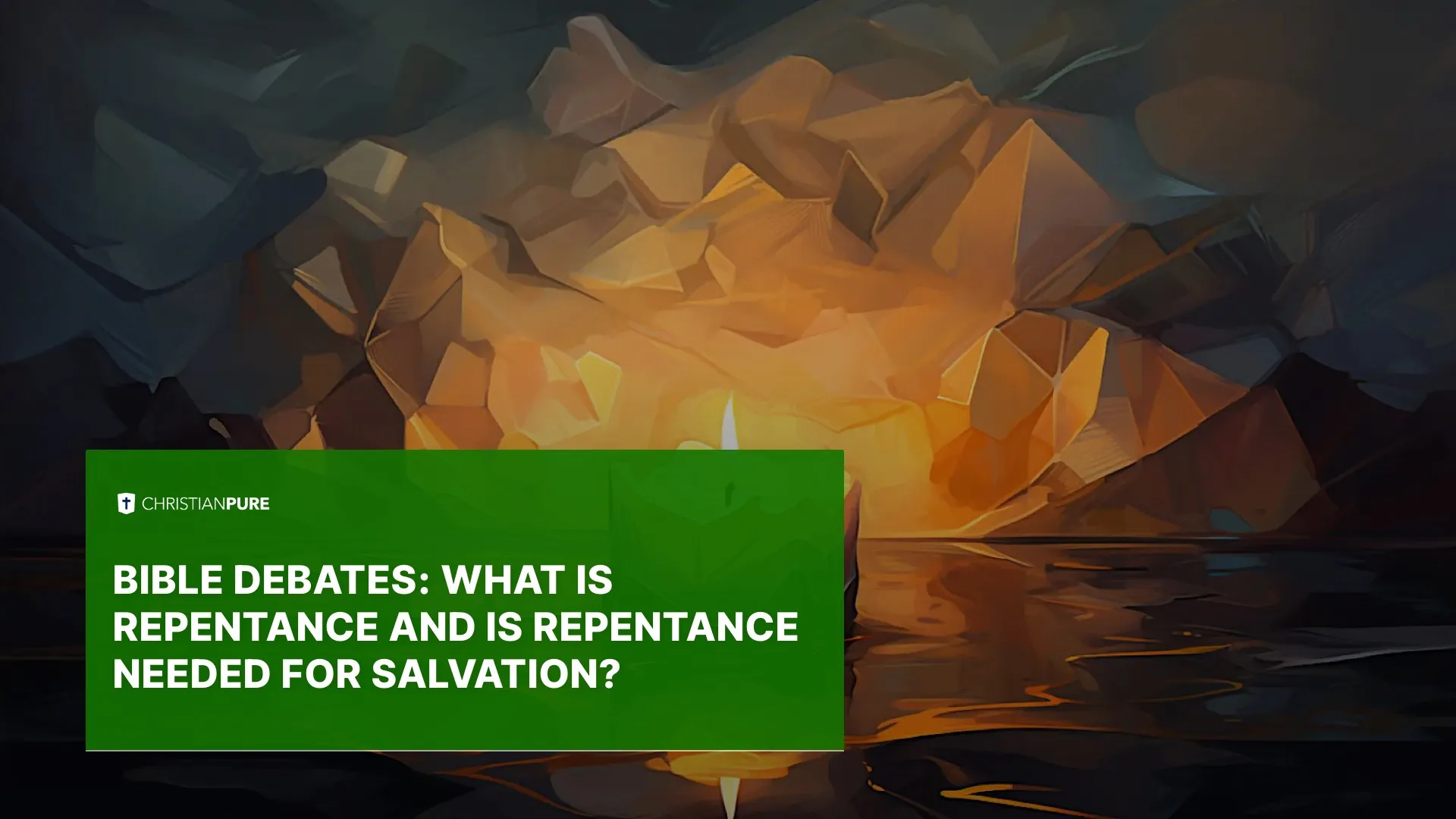 CHRISTIANPURE

BIBLE DEBATES: WHAT IS REPENTANCE AND IS REPENTANCE NEEDED FOR SALVATION?